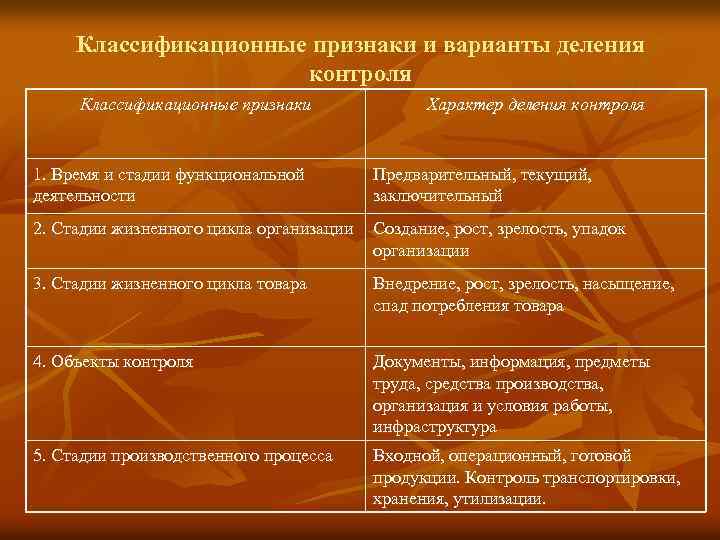 Классификационные признаки и варианты деления контроля

| Классификационные признаки | Характер деления контроля |
|---|---|
| 1. Время и стадии функциональной деятельности | Предварительный, текущий, заключительный |
| 2. Стадии жизненного цикла организации | Создание, рост, зрелость, упадок организации |
| 3. Стадии жизненного цикла товара | Внедрение, рост, зрелость, насыщение, спад потребления товара |
| 4. Объекты контроля | Документы, информация, предметы труда, средства производства, организация и условия работы, инфраструктура |
| 5. Стадии производственного процесса | Входной, операционный, готовой продукции. Контроль транспортировки, хранения, утилизации. |